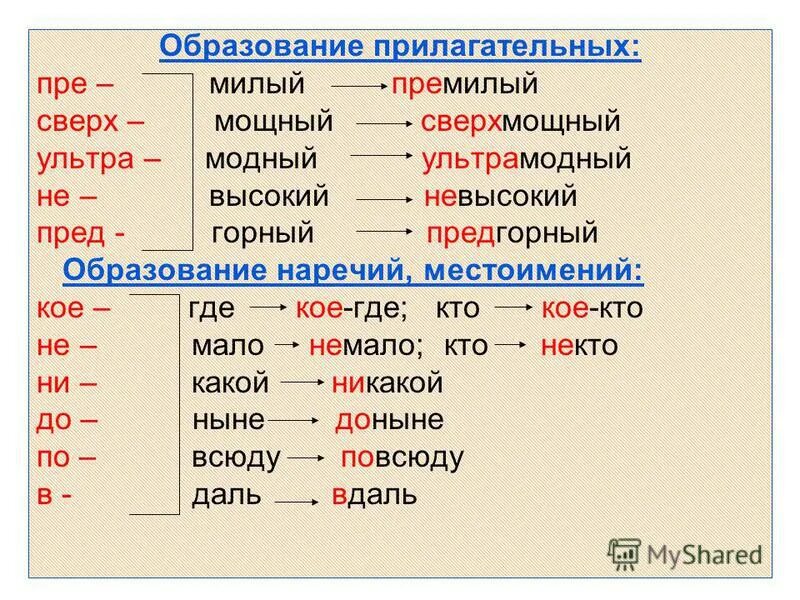 Образование прилагательных:
пре – милый → премилый
сверх – мощный → сверхмощный
ультра – модный → ультрамодный
не – высокий → невысокий
пред - горный → предгорный
Образование наречий, местоимений:
кое – где → кое-где; кто → кое-кто
не – мало → немало; кто → некто
ни – какой → никакой
до – ныне → доныне
по – всюду → повсюду
в - даль → вдаль

MyShared